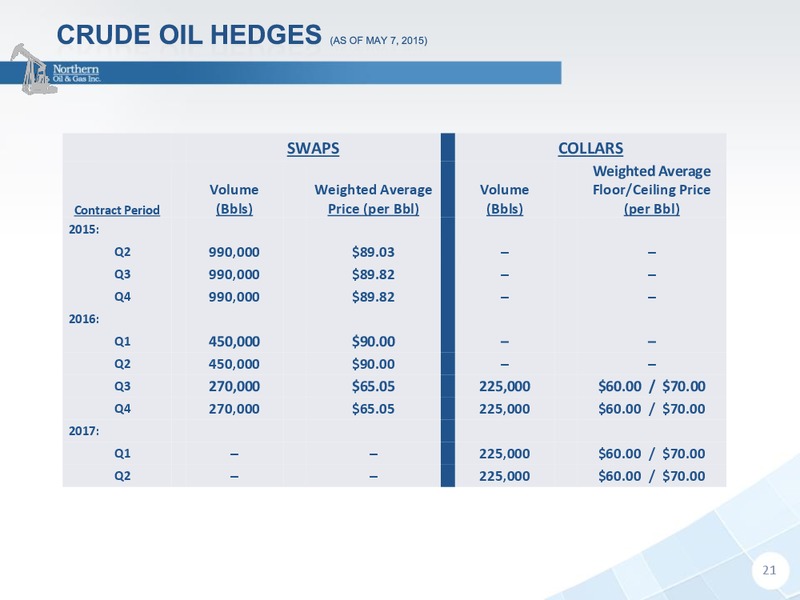 CRUDE OIL HEDGES (AS OF MAY 7, 2015)

Northern Oil & Gas Inc.

| | SWAPS | | COLLARS | |
|---|---|---|---|---|
| Contract Period | Volume (Bbls) | Weighted Average Price (per Bbl) | Volume (Bbls) | Weighted Average Floor/Ceiling Price (per Bbl) |
| 2015: | | | | |
| Q2 | 990,000 | $89.03 | – | – |
| Q3 | 990,000 | $89.82 | – | – |
| Q4 | 990,000 | $89.82 | – | – |
| 2016: | | | | |
| Q1 | 450,000 | $90.00 | – | – |
| Q2 | 450,000 | $90.00 | – | – |
| Q3 | 270,000 | $65.05 | 225,000 | $60.00 / $70.00 |
| Q4 | 270,000 | $65.05 | 225,000 | $60.00 / $70.00 |
| 2017: | | | | |
| Q1 | – | – | 225,000 | $60.00 / $70.00 |
| Q2 | – | – | 225,000 | $60.00 / $70.00 |

21